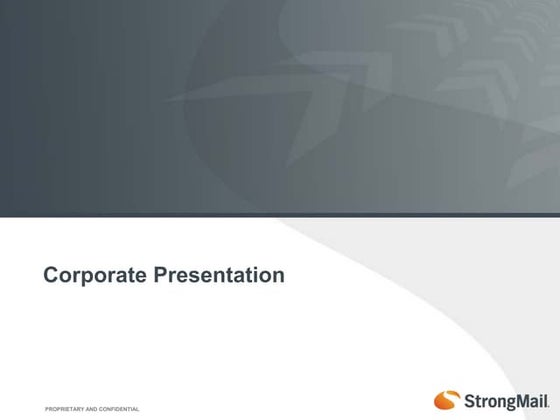 Corporate Presentation

PROPRIETARY AND CONFIDENTIAL

StrongMail